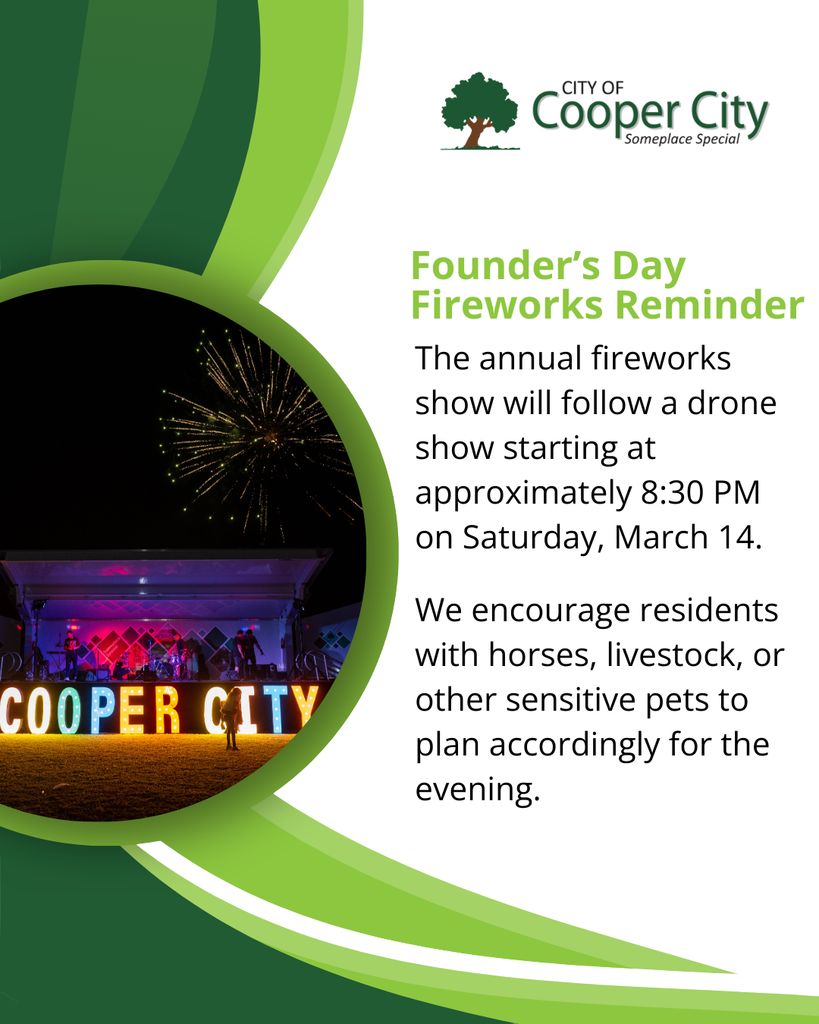 CITY OF
Cooper City
Someplace Special

Founder's Day
Fireworks Reminder

The annual fireworks show will follow a drone show starting at approximately 8:30 PM on Saturday, March 14.

We encourage residents with horses, livestock, or other sensitive pets to plan accordingly for the evening.

COOPER CITY